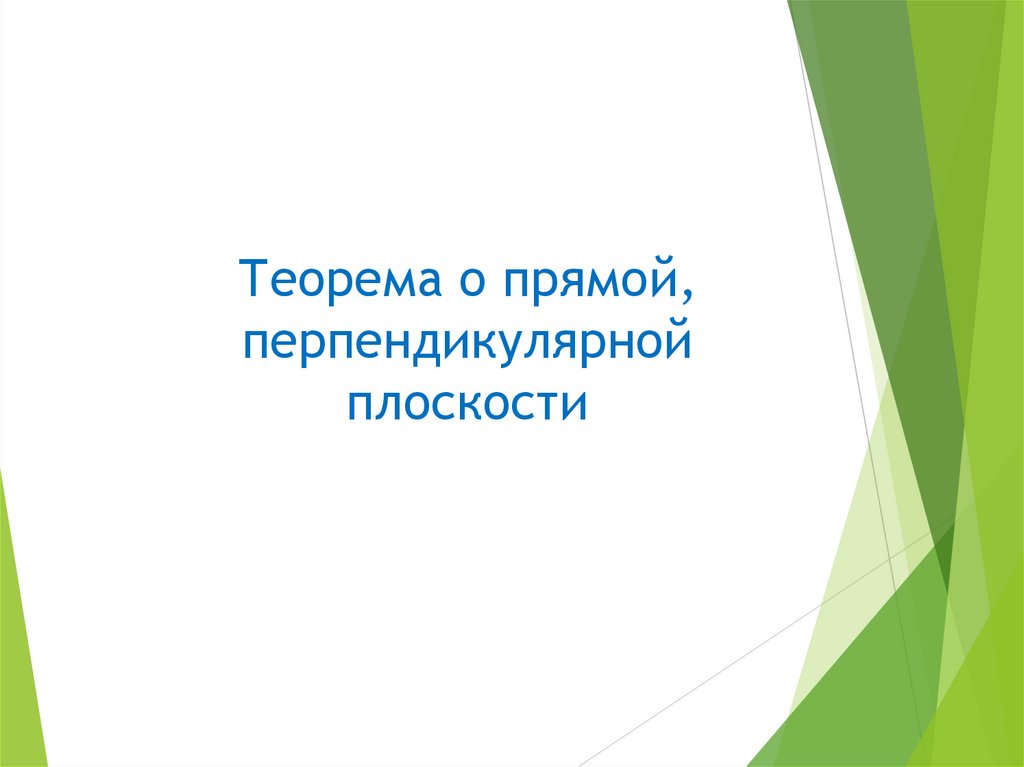 Теорема о прямой, перпендикулярной плоскости